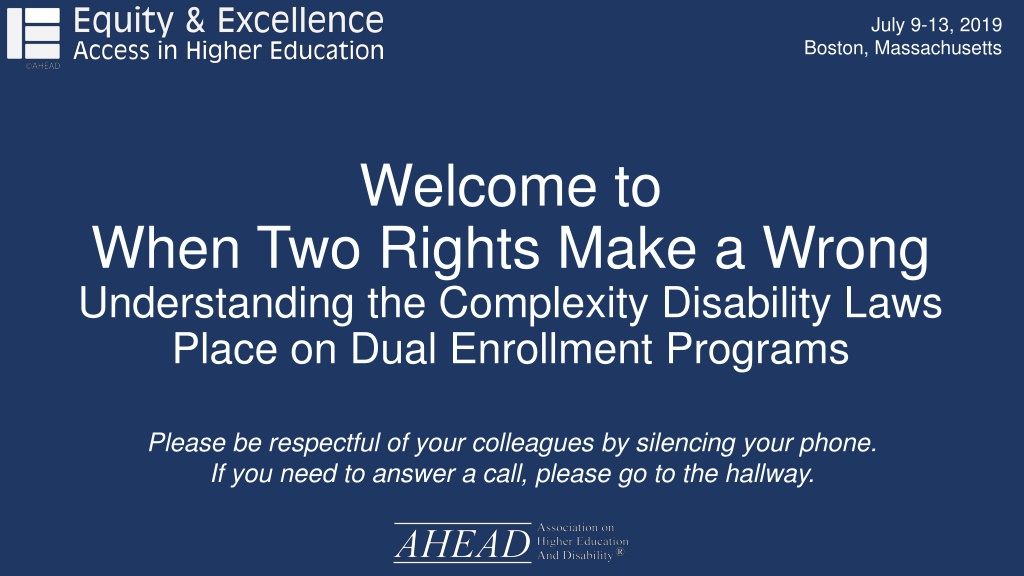 Equity & Excellence
Access in Higher Education
©AHEAD

July 9-13, 2019
Boston, Massachusetts

Welcome to
When Two Rights Make a Wrong
Understanding the Complexity Disability Laws Place on Dual Enrollment Programs

Please be respectful of your colleagues by silencing your phone.
If you need to answer a call, please go to the hallway.

AHEAD
Association on Higher Education And Disability®